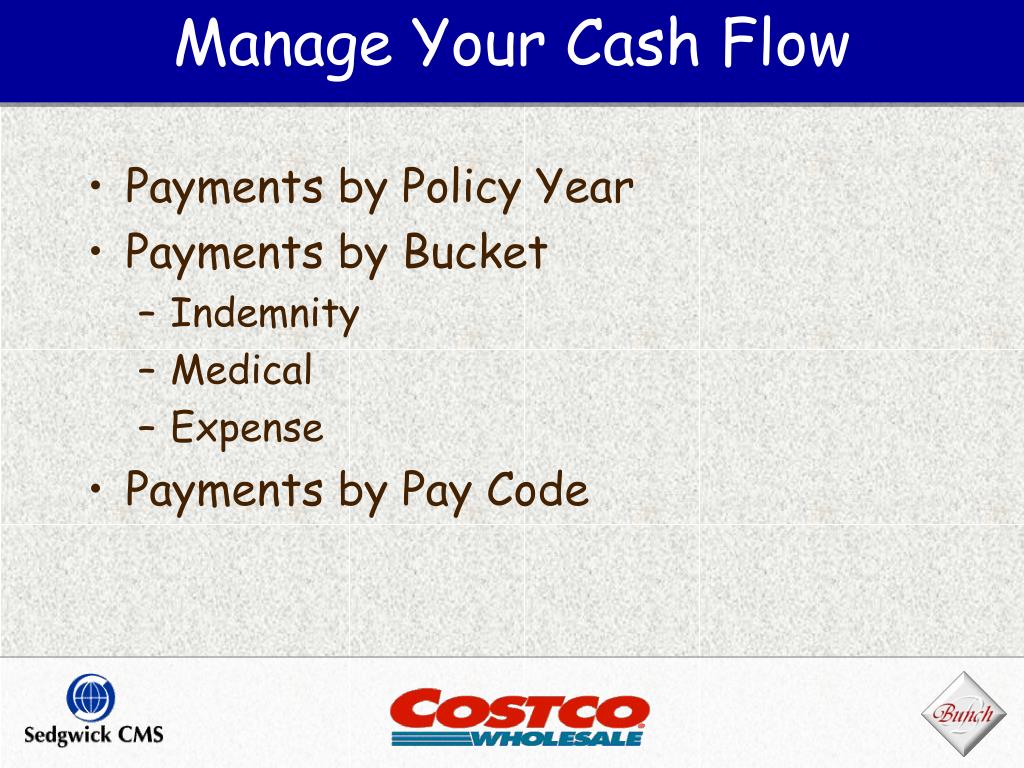 Manage Your Cash Flow

• Payments by Policy Year
• Payments by Bucket
– Indemnity
– Medical
– Expense
• Payments by Pay Code

Sedgwick CMS

COSTCO WHOLESALE

Bunch